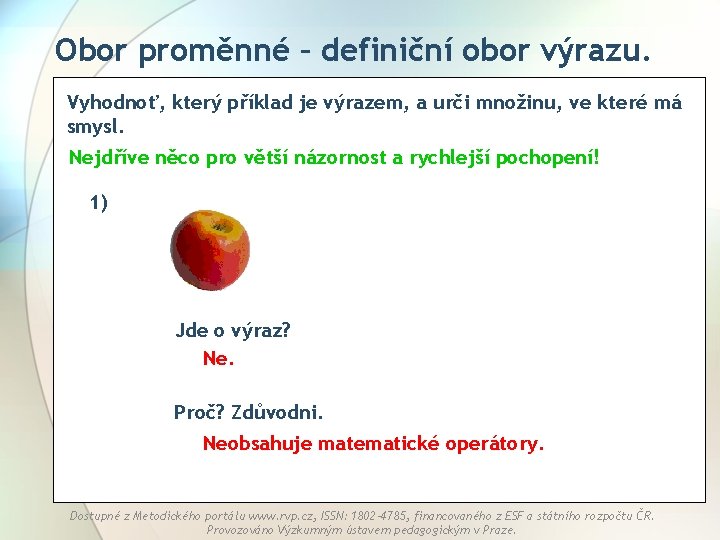 Obor proměnné – definiční obor výrazu.

Vyhodnoť, který příklad je výrazem, a urči množinu, ve které má smysl.

Nejdříve něco pro větší názornost a rychlejší pochopení!

1)

Jde o výraz?

Ne.

Proč? Zdůvodni.

Neobsahuje matematické operátory.

Dostupné z Metodického portálu www.rvp.cz, ISSN: 1802-4785, financovaného z ESF a státního rozpočtu ČR. Provozováno Výzkumným ústavem pedagogickým v Praze.